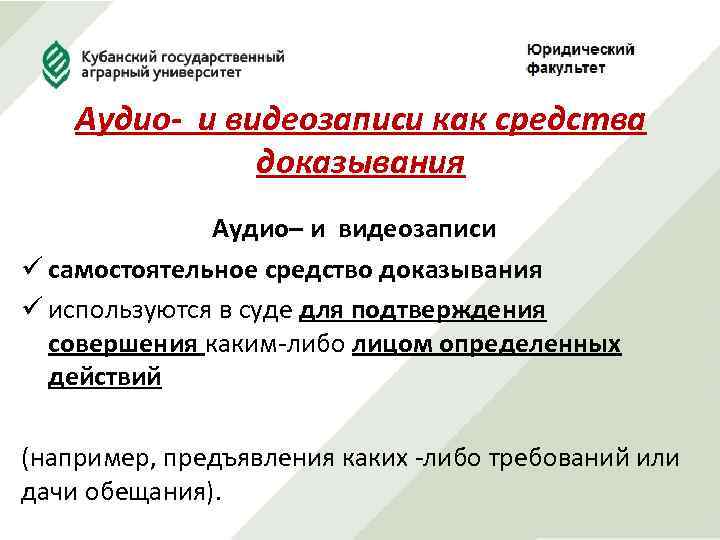 Кубанский государственный аграрный университет

Юридический факультет

Аудио- и видеозаписи как средства доказывания

Аудио– и видеозаписи

✓ самостоятельное средство доказывания

✓ используются в суде для подтверждения совершения каким-либо лицом определенных действий

(например, предъявления каких -либо требований или дачи обещания).